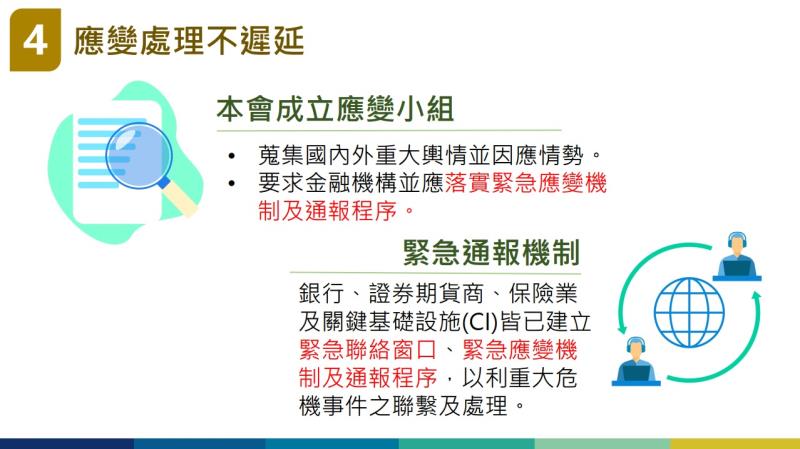 4 應變處理不遲延

本會成立應變小組

• 蒐集國內外重大輿情並因應情勢。
• 要求金融機構並應落實緊急應變機制及通報程序。

緊急通報機制

銀行、證券期貨商、保險業及關鍵基礎設施(CI)皆已建立緊急聯絡窗口、緊急應變機制及通報程序，以利重大危機事件之聯繫及處理。